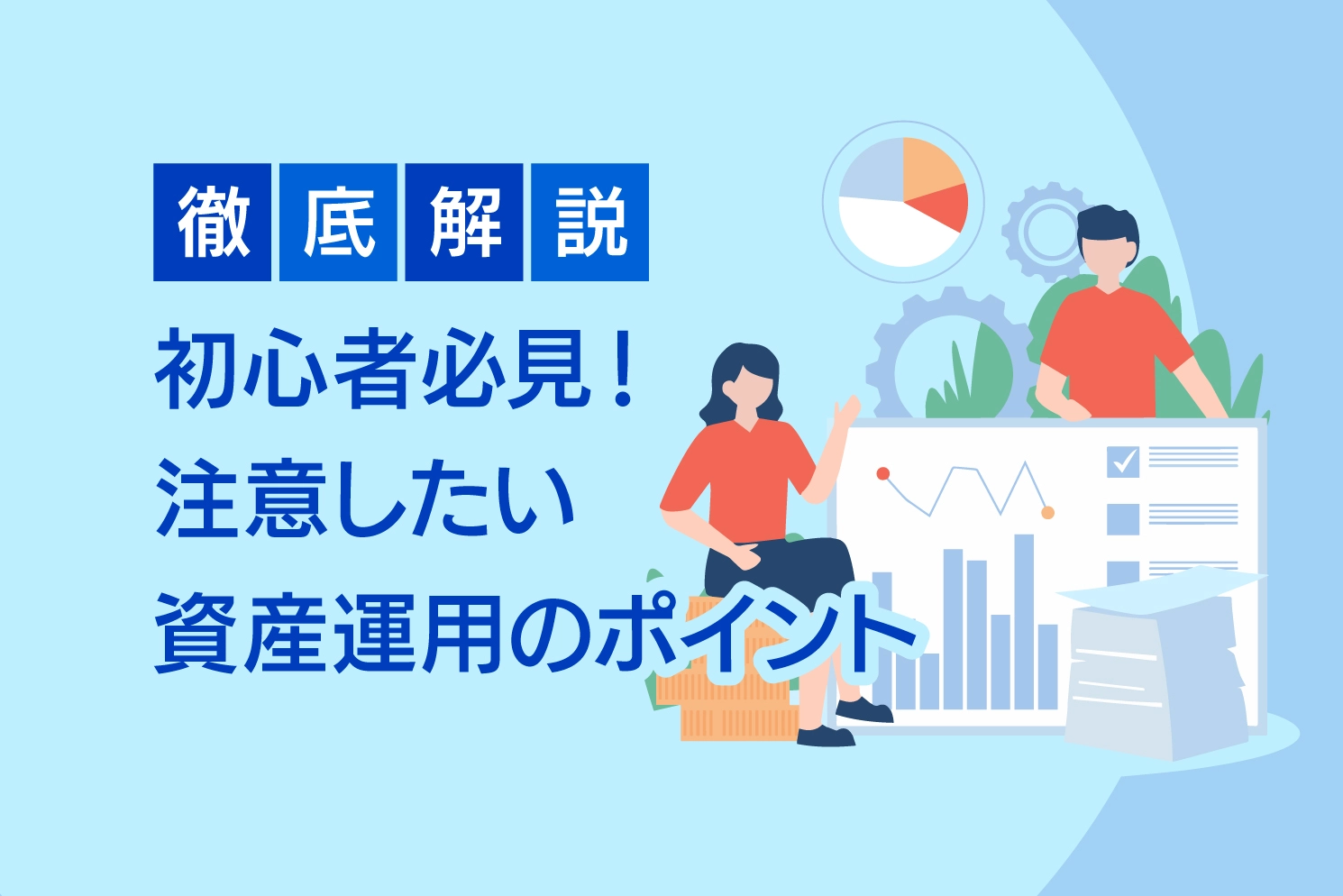 徹底解説

初心者必見！
注意したい
資産運用のポイント